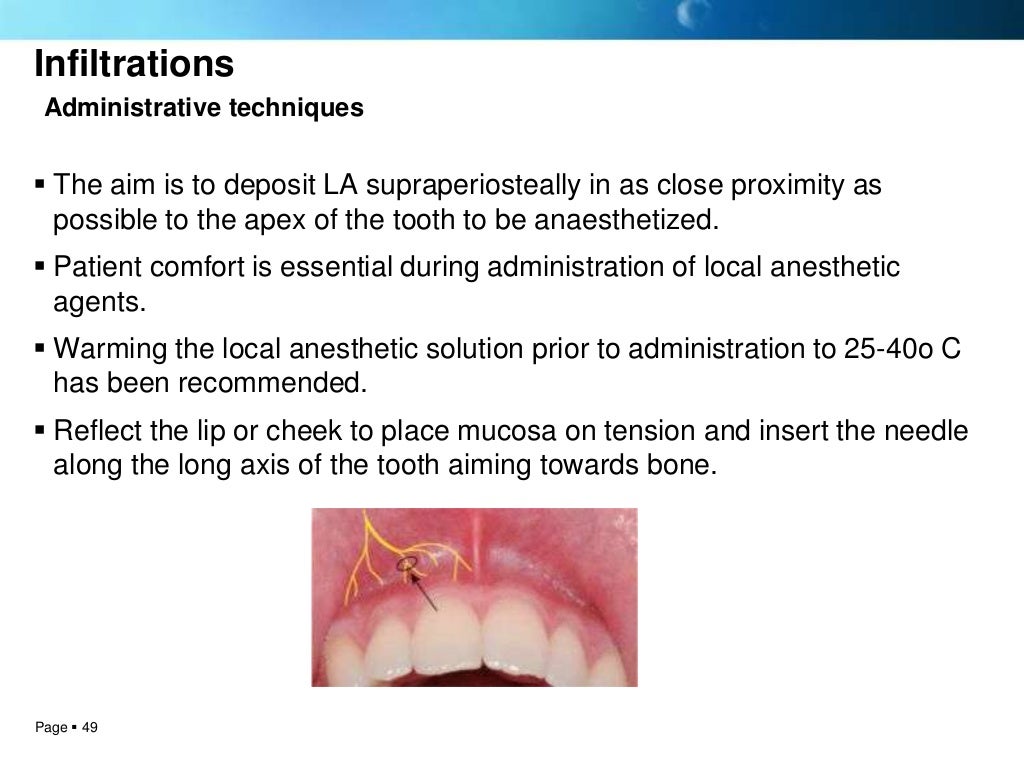 Infiltrations

Administrative techniques

▪ The aim is to deposit LA supraperiosteally in as close proximity as possible to the apex of the tooth to be anaesthetized.

▪ Patient comfort is essential during administration of local anesthetic agents.

▪ Warming the local anesthetic solution prior to administration to 25-40o C has been recommended.

▪ Reflect the lip or cheek to place mucosa on tension and insert the needle along the long axis of the tooth aiming towards bone.

Page ▪ 49